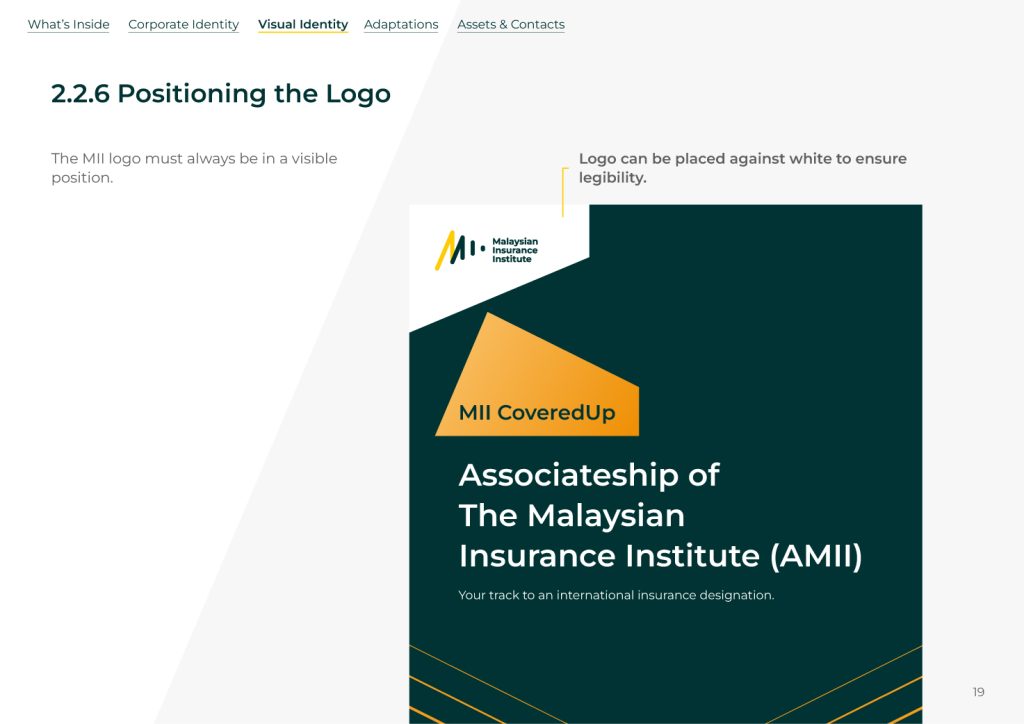 What's Inside Corporate Identity Visual Identity Adaptations Assets & Contacts

2.2.6 Positioning the Logo

The MII logo must always be in a visible position.

Logo can be placed against white to ensure legibility.

Malaysian Insurance Institute

MII CoveredUp

Associateship of The Malaysian Insurance Institute (AMII)

Your track to an international insurance designation.

19